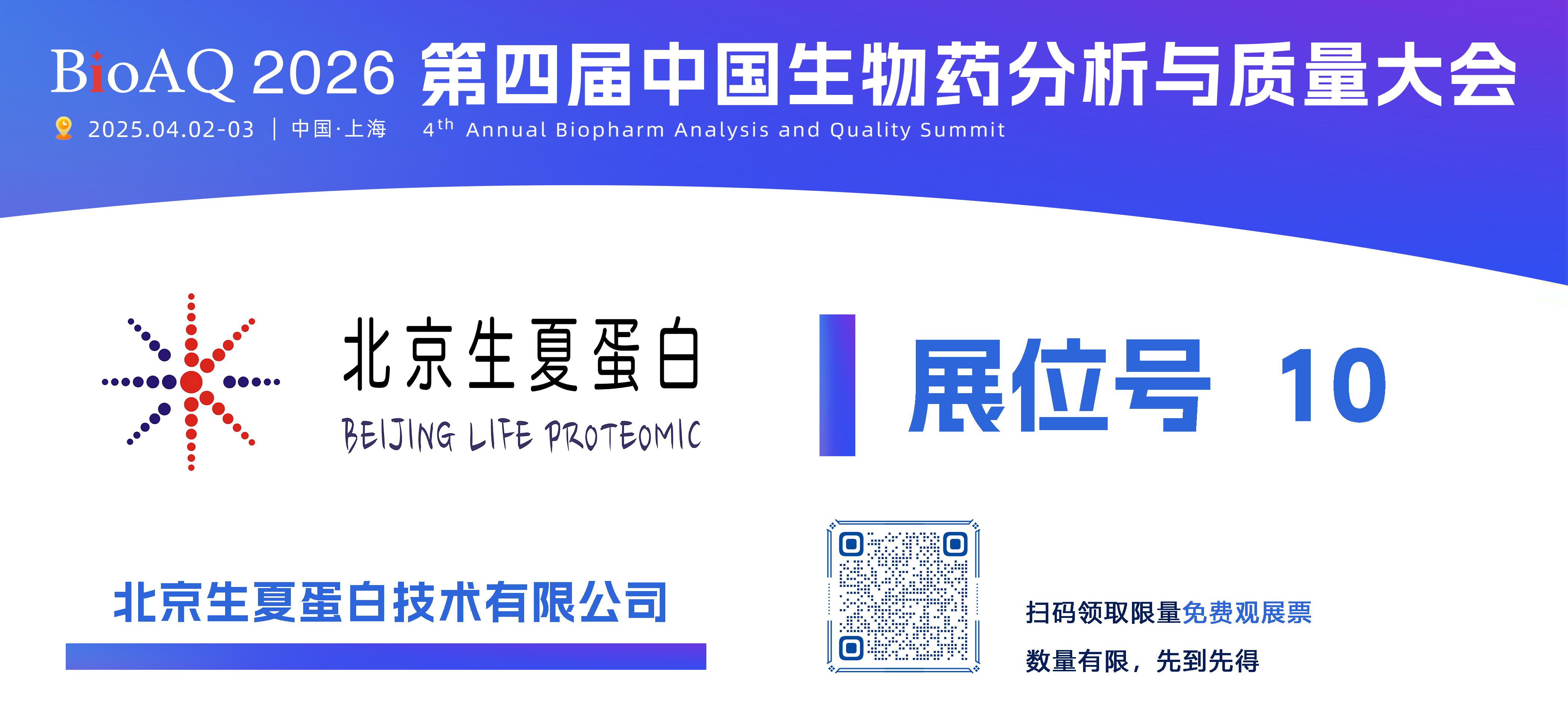 BioAQ 2026 第四届中国生物药分析与质量大会

2025.04.02-03 | 中国·上海 4$^{th}$ Annual Biopharm Analysis and Quality Summit

北京生夏蛋白
BEIJING LIFE PROTEOMIC

展位号 10

北京生夏蛋白技术有限公司

扫码领取限量免费观展票
数量有限，先到先得